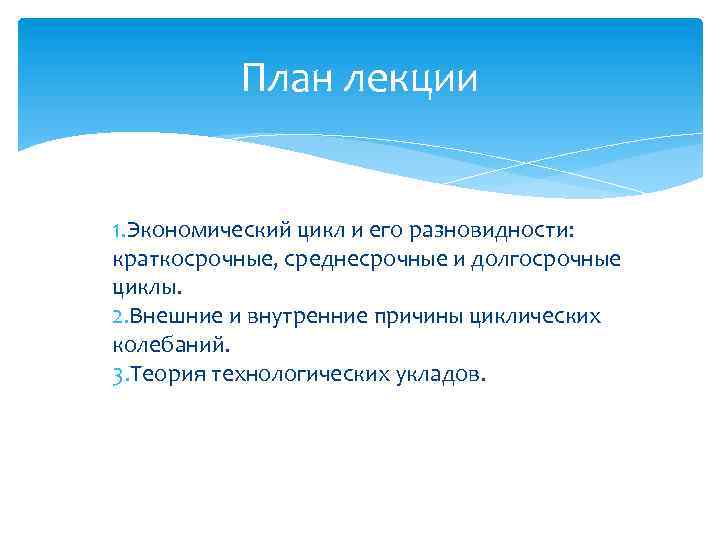 План лекции

1.Экономический цикл и его разновидности: краткосрочные, среднесрочные и долгосрочные циклы.
2.Внешние и внутренние причины циклических колебаний.
3.Теория технологических укладов.